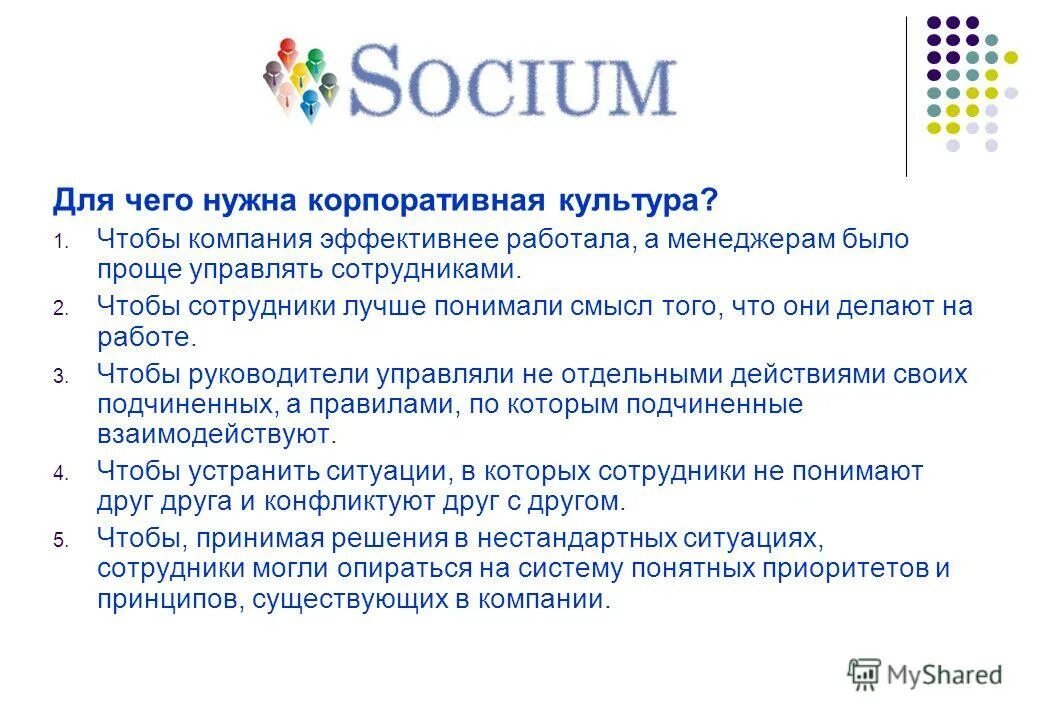 SOCIUM

Для чего нужна корпоративная культура?

1. Чтобы компания эффективнее работала, а менеджерам было проще управлять сотрудниками.
2. Чтобы сотрудники лучше понимали смысл того, что они делают на работе.
3. Чтобы руководители управляли не отдельными действиями своих подчиненных, а правилами, по которым подчиненные взаимодействуют.
4. Чтобы устранить ситуации, в которых сотрудники не понимают друг друга и конфликтуют друг с другом.
5. Чтобы, принимая решения в нестандартных ситуациях, сотрудники могли опираться на систему понятных приоритетов и принципов, существующих в компании.

MyShared